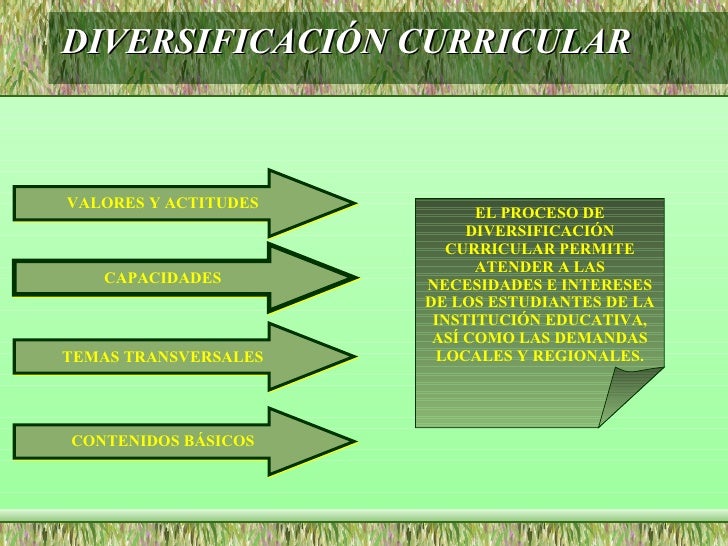 DIVERSIFICACIÓN CURRICULAR

VALORES Y ACTITUDES

CAPACIDADES

TEMAS TRANSVERSALES

CONTENIDOS BÁSICOS

EL PROCESO DE DIVERSIFICACIÓN CURRICULAR PERMITE ATENDER A LAS NECESIDADES E INTERESES DE LOS ESTUDIANTES DE LA INSTITUCIÓN EDUCATIVA, ASÍ COMO LAS DEMANDAS LOCALES Y REGIONALES.